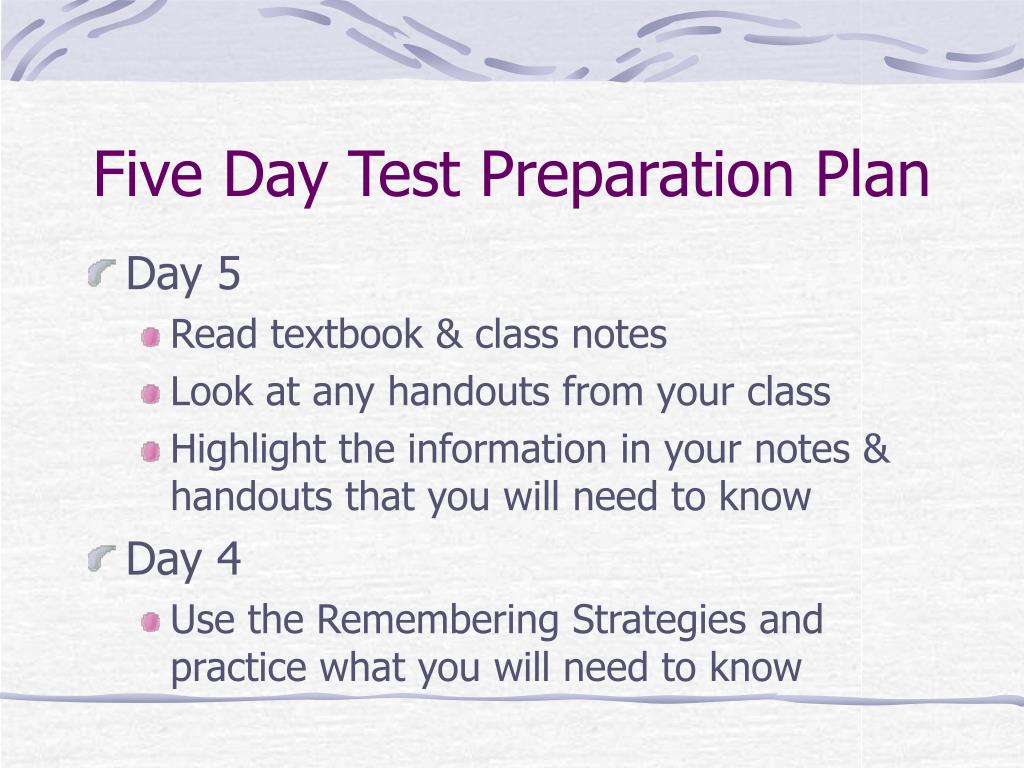 Five Day Test Preparation Plan

Day 5
Read textbook & class notes
Look at any handouts from your class
Highlight the information in your notes & handouts that you will need to know

Day 4
Use the Remembering Strategies and practice what you will need to know